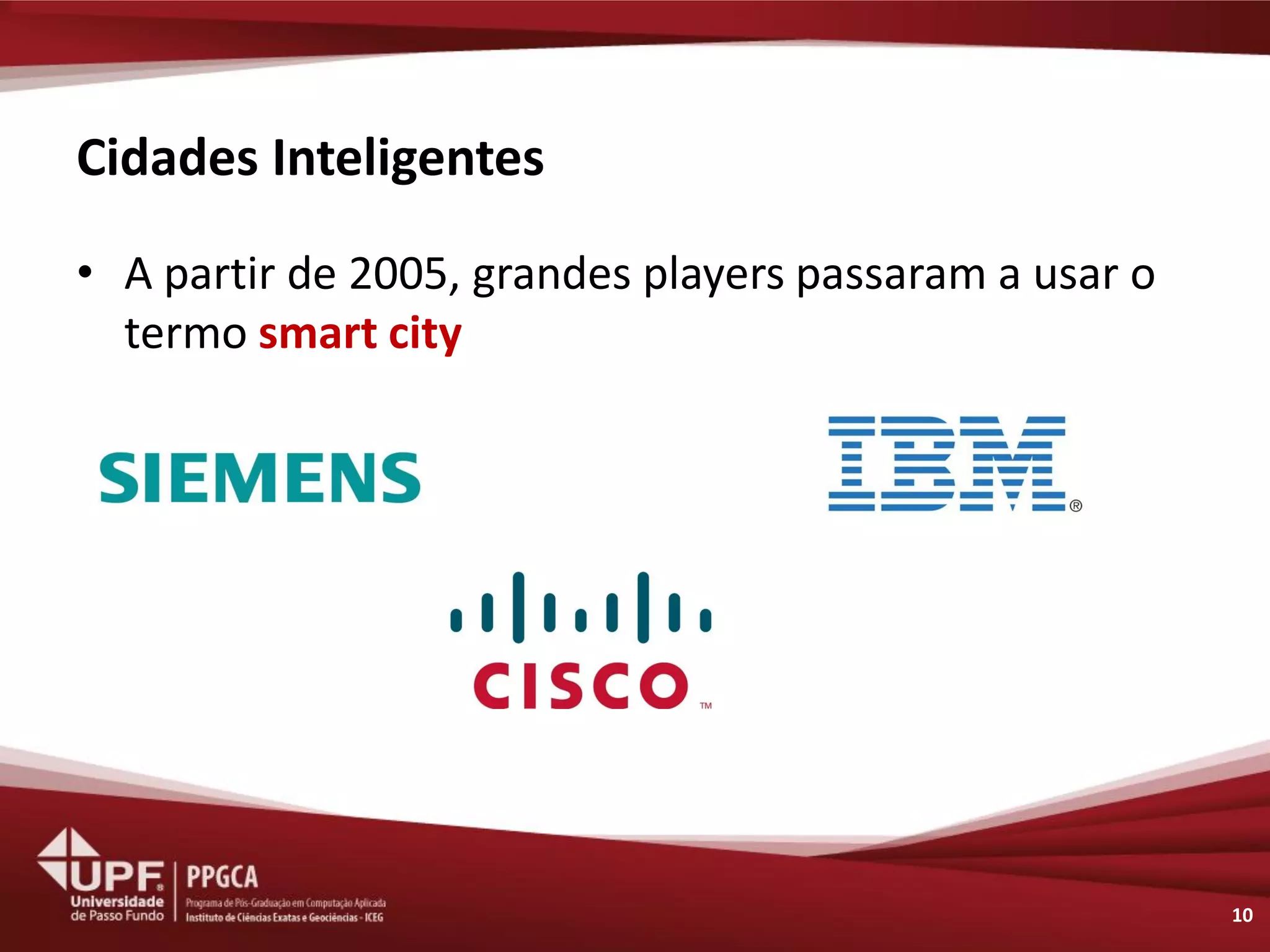 Cidades Inteligentes

• A partir de 2005, grandes players passaram a usar o termo smart city

SIEMENS

IBM®

CISCO™

UPF Universidade de Passo Fundo

PPGCA
Programa de Pós-Graduação em Computação Aplicada
Instituto de Ciências Exatas e Geociências - ICEG

10